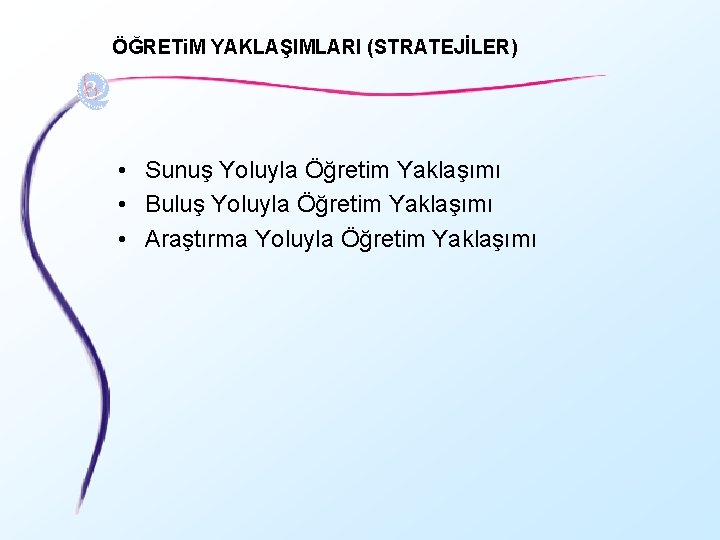 ÖĞRETiM YAKLAŞIMLARI (STRATEJİLER)

• Sunuş Yoluyla Öğretim Yaklaşımı
• Buluş Yoluyla Öğretim Yaklaşımı
• Araştırma Yoluyla Öğretim Yaklaşımı